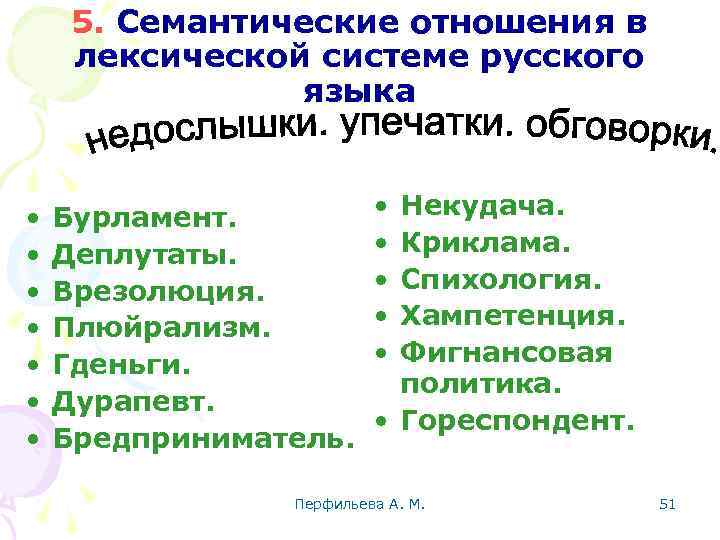 5. Семантические отношения в лексической системе русского языка

недослышки. упечатки. обговорки.

• Бурламент.
• Деплутаты.
• Врезолюция.
• Плюйрализм.
• Гденьги.
• Дурапевт.
• Бредприниматель.

• Некудача.
• Криклама.
• Спихология.
• Хампетенция.
• Фигнансовая политика.
• Гореспондент.

Перфильева А. М.

51